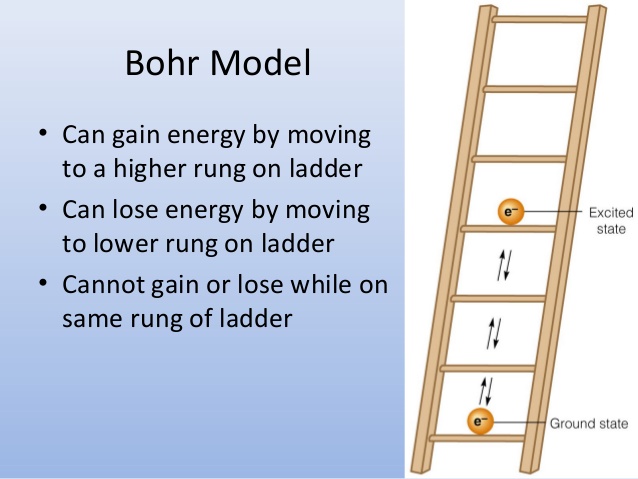 Bohr Model

• Can gain energy by moving to a higher rung on ladder
• Can lose energy by moving to lower rung on ladder
• Cannot gain or lose while on same rung of ladder

$e^-$ Excited state

$e^-$ Ground state